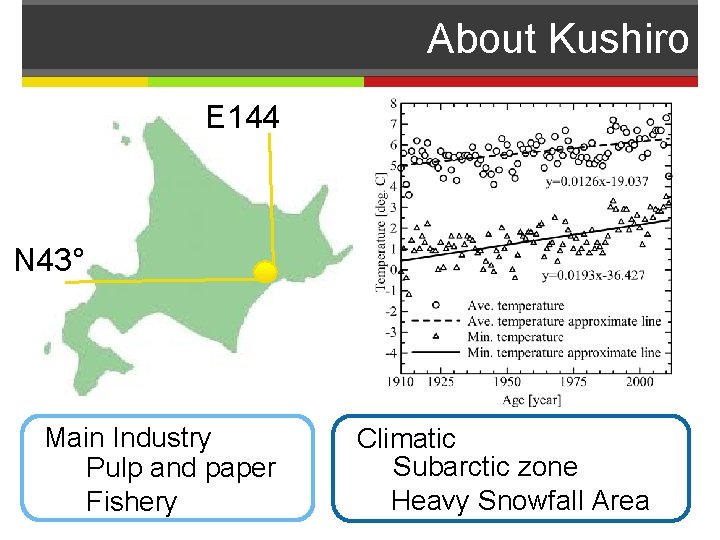 About Kushiro

E144

N43°

8
7
6
5
4
3
2
1
0
-1
-2
-3
-4

Temperature [deg. C]

y=0.0126x-19.037

y=0.0193x-36.427

Ave. temperature
Ave. temperature approximate line
Min. temperature
Min. temperature approximate line

1910 1925 1950 1975 2000

Age [year]

Main Industry
Pulp and paper
Fishery

Climatic
Subarctic zone
Heavy Snowfall Area